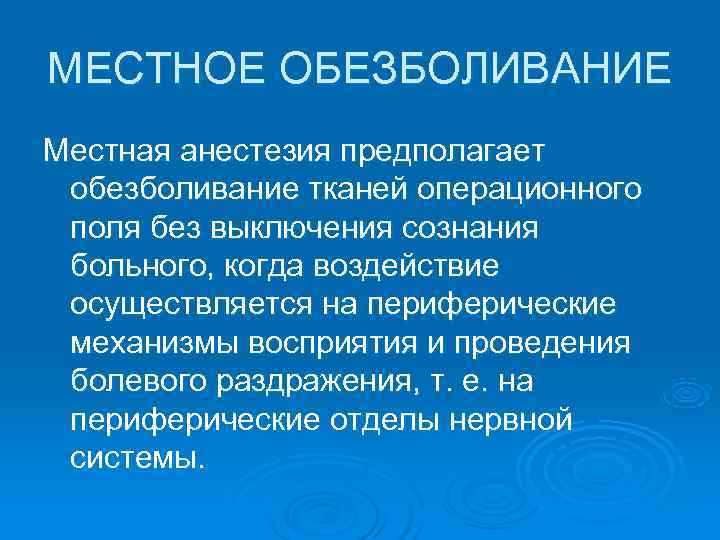 МЕСТНОЕ ОБЕЗБОЛИВАНИЕ

Местная анестезия предполагает обезболивание тканей операционного поля без выключения сознания больного, когда воздействие осуществляется на периферические механизмы восприятия и проведения болевого раздражения, т. е. на периферические отделы нервной системы.